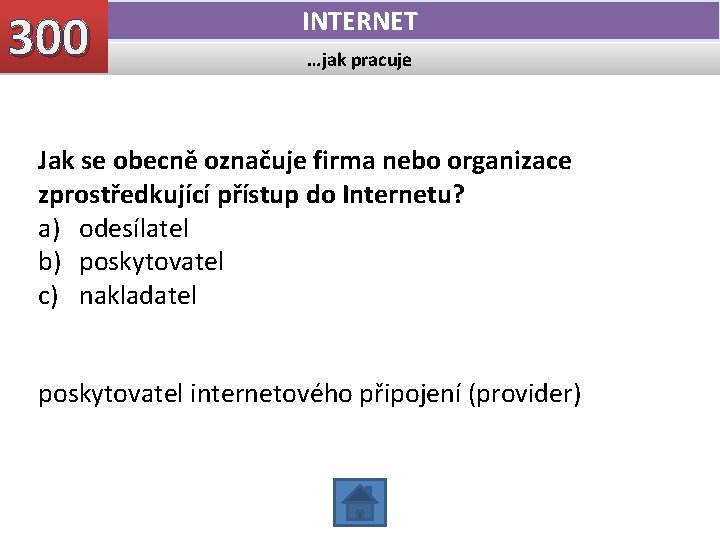 300

INTERNET

…jak pracuje

Jak se obecně označuje firma nebo organizace zprostředkující přístup do Internetu?
a) odesílatel
b) poskytovatel
c) nakladatel

poskytovatel internetového připojení (provider)